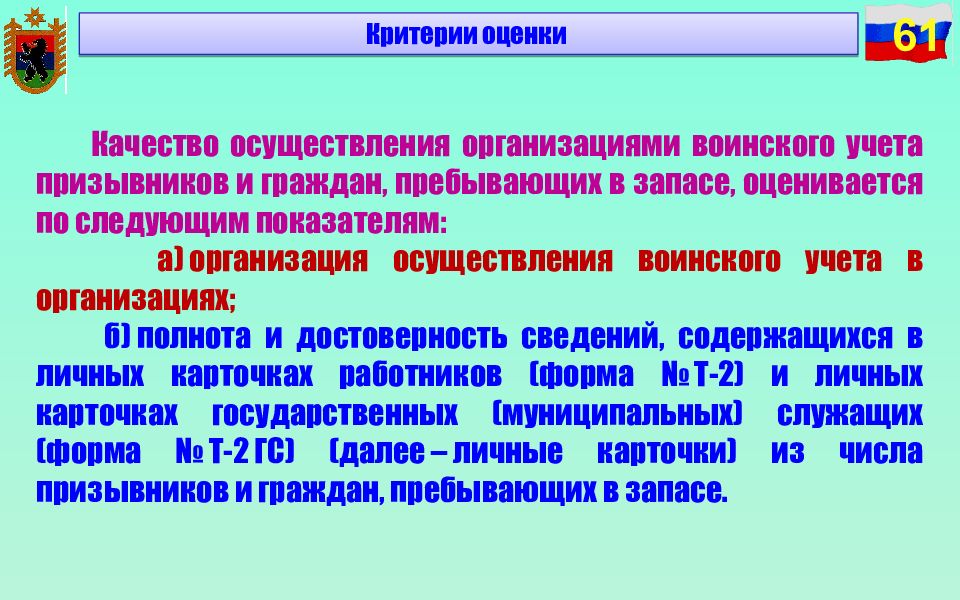 Критерии оценки

61

Качество осуществления организациями воинского учета призывников и граждан, пребывающих в запасе, оценивается по следующим показателям:

а) организация осуществления воинского учета в организациях;

б) полнота и достоверность сведений, содержащихся в личных карточках работников (форма № Т-2) и личных карточках государственных (муниципальных) служащих (форма № Т-2 ГС) (далее – личные карточки) из числа призывников и граждан, пребывающих в запасе.